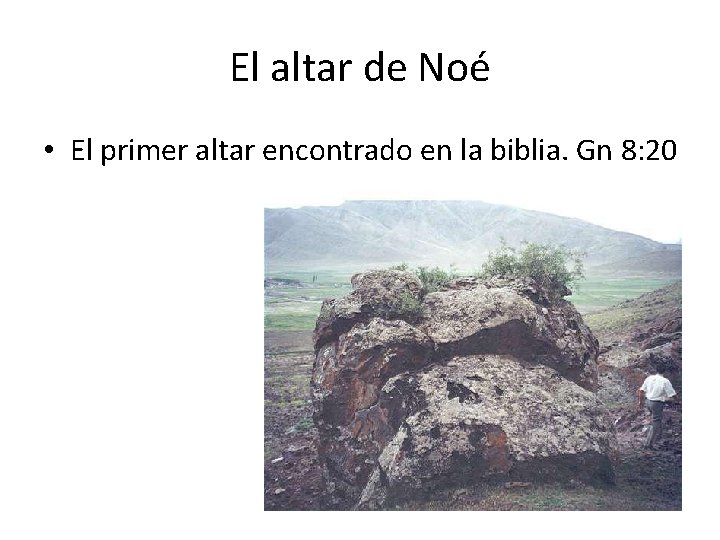 El altar de Noé

• El primer altar encontrado en la biblia. Gn 8:20